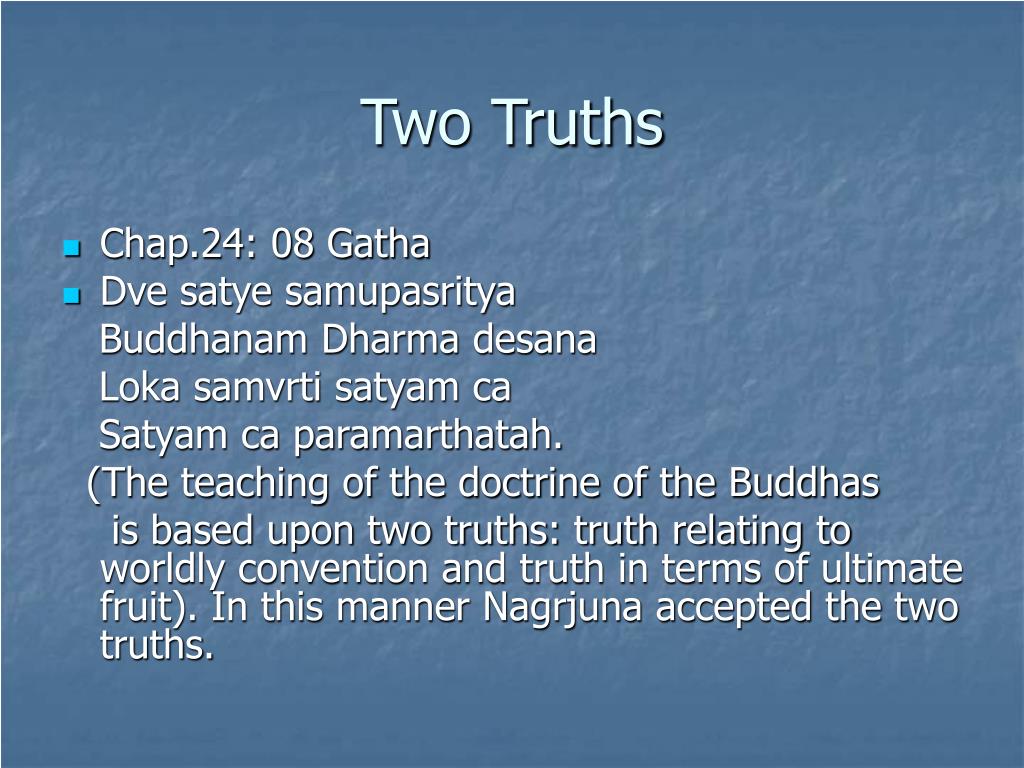 Two Truths

Chap.24: 08 Gatha

Dve satye samupasritya
Buddhanam Dharma desana
Loka samvrti satyam ca
Satyam ca paramarthatah.
(The teaching of the doctrine of the Buddhas is based upon two truths: truth relating to worldly convention and truth in terms of ultimate fruit). In this manner Nagrjuna accepted the two truths.